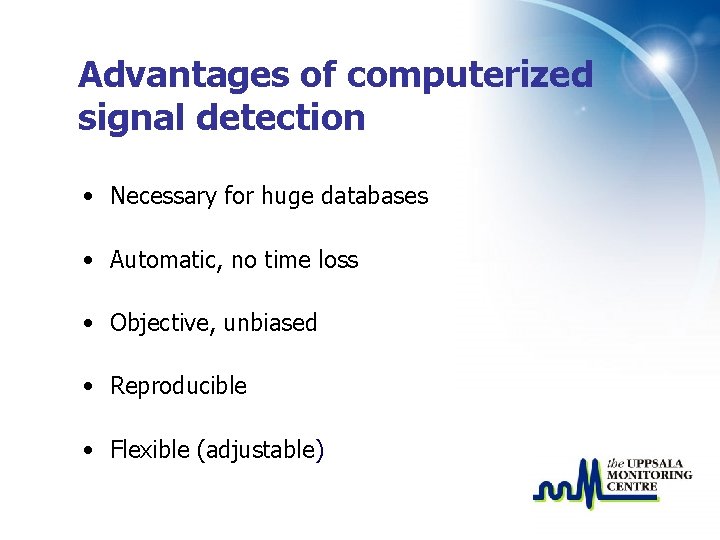 Advantages of computerized signal detection

• Necessary for huge databases

• Automatic, no time loss

• Objective, unbiased

• Reproducible

• Flexible (adjustable)

the UPPSALA MONITORING CENTRE